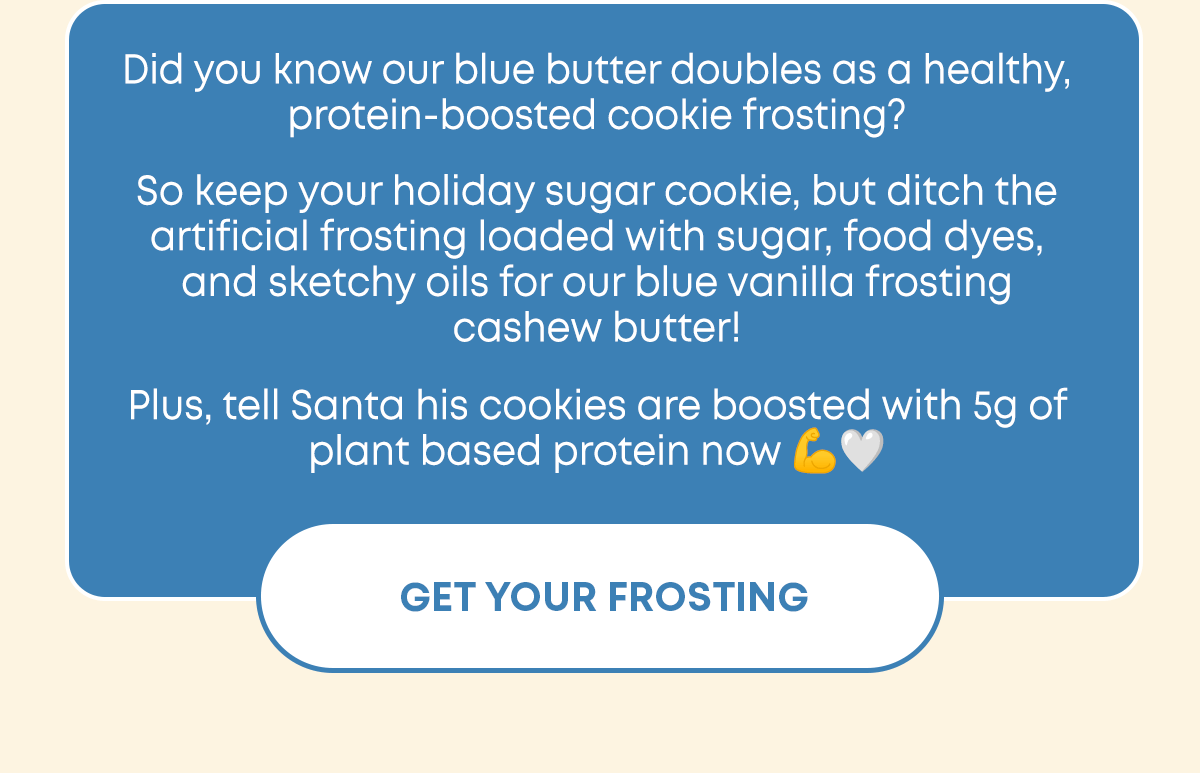 Did you know our blue butter doubles as a healthy, protein-boosted cookie frosting?

So keep your holiday sugar cookie, but ditch the artificial frosting loaded with sugar, food dyes, and sketchy oils for our blue vanilla frosting cashew butter!

Plus, tell Santa his cookies are boosted with 5g of plant based protein now 💪🤍

GET YOUR FROSTING